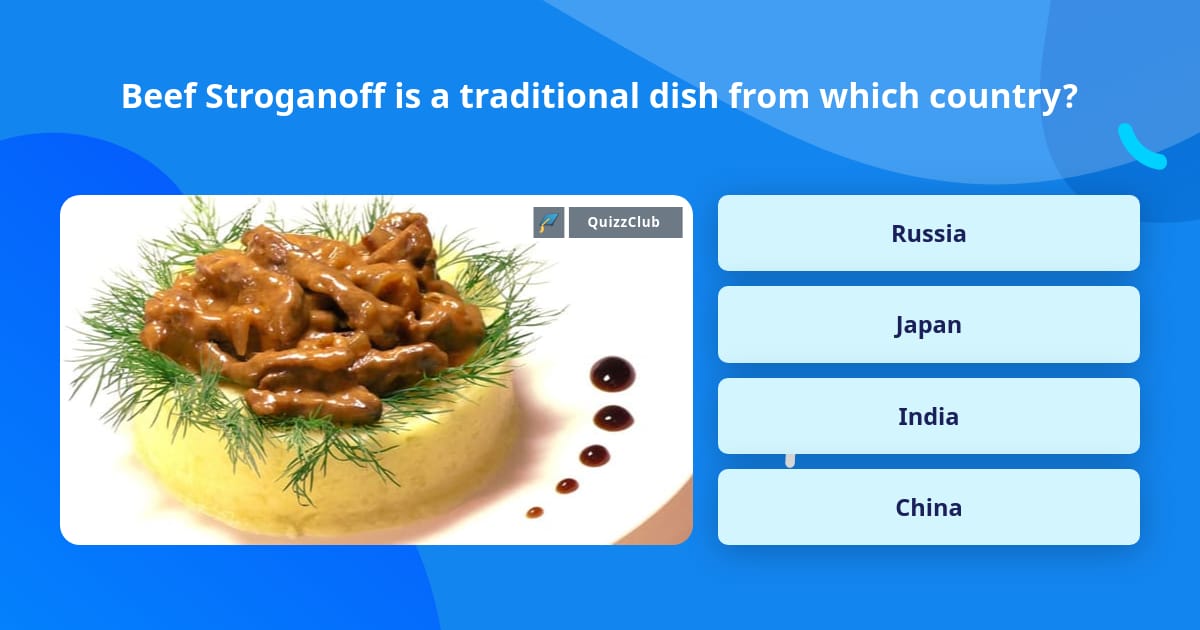 Beef Stroganoff is a traditional dish from which country?

QuizzClub

Russia

Japan

India

China